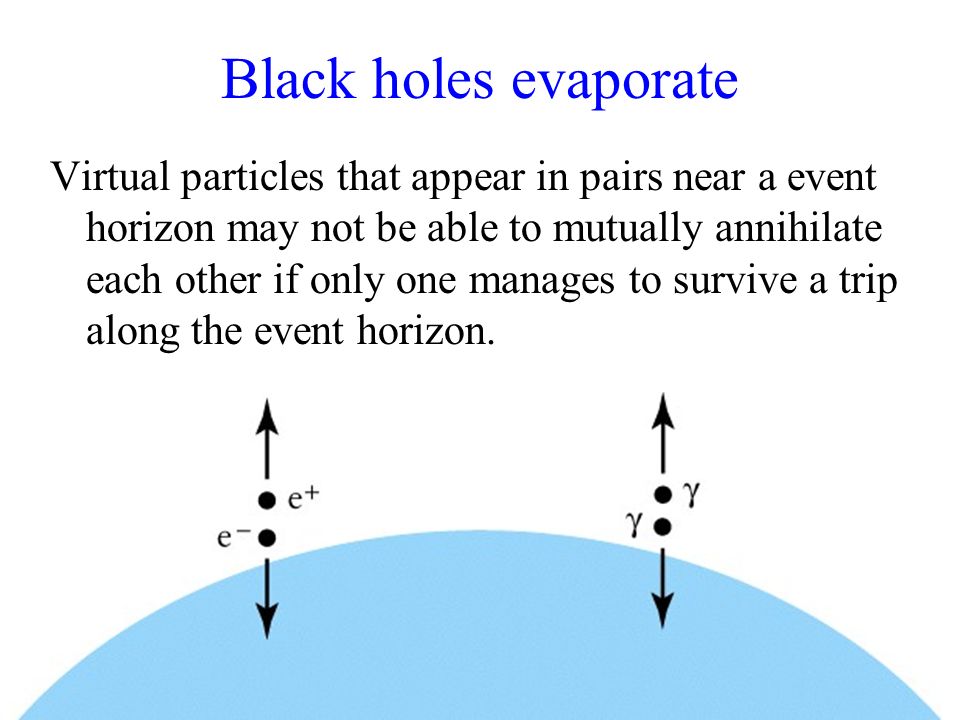 Black holes evaporate

Virtual particles that appear in pairs near a event horizon may not be able to mutually annihilate each other if only one manages to survive a trip along the event horizon.

$e^+$
$e^-$
$\gamma$
$\gamma$